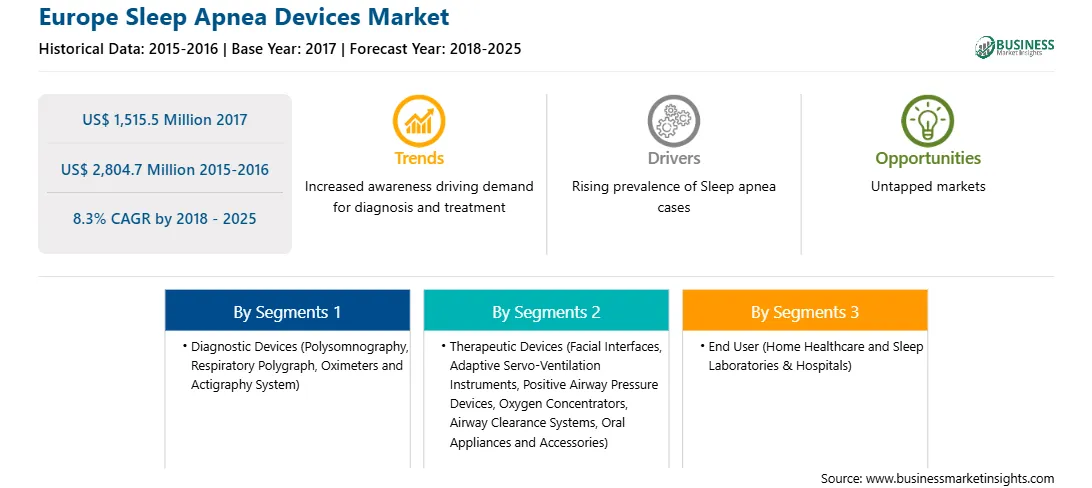 Europe Sleep Apnea Devices Market

Historical Data: 2015-2016 | Base Year: 2017 | Forecast Year: 2018-2025

BUSINESS
Market Insights

US$ 1,515.5 Million 2017

US$ 2,804.7 Million 2015-2016

8.3% CAGR by 2018 - 2025

Trends

Increased awareness driving demand for diagnosis and treatment

Drivers

Rising prevalence of Sleep apnea cases

Opportunities

Untapped markets

By Segments 1

• Diagnostic Devices (Polysomnography, Respiratory Polygraph, Oximeters and Actigraphy System)

By Segments 2

• Therapeutic Devices (Facial Interfaces, Adaptive Servo-Ventilation Instruments, Positive Airway Pressure Devices, Oxygen Concentrators, Airway Clearance Systems, Oral Appliances and Accessories)

By Segments 3

• End User (Home Healthcare and Sleep Laboratories & Hospitals)

Source: www.businessmarketinsights.com